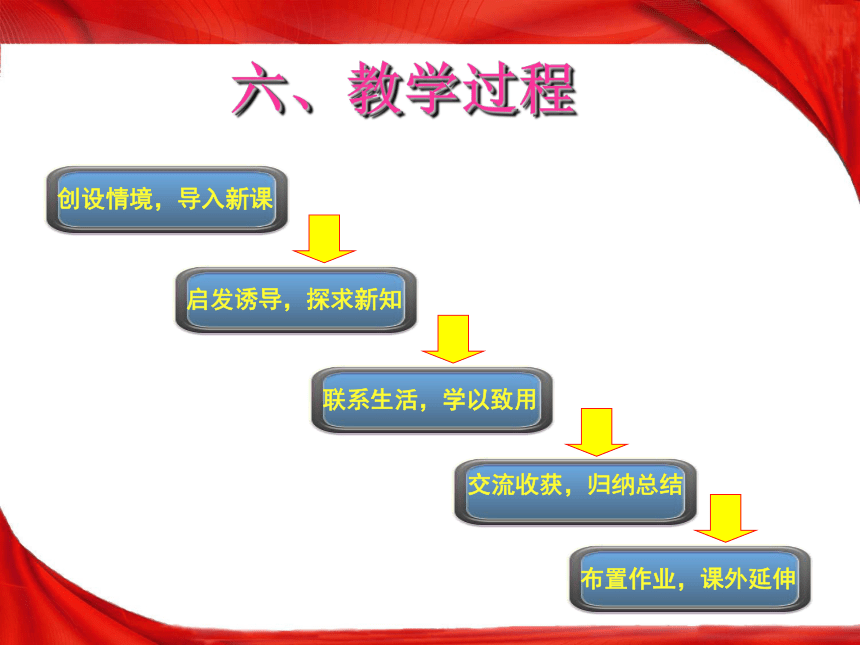 六、教学过程

创设情境，导入新课

启发诱导，探求新知

联系生活，学以致用

交流收获，归纳总结

布置作业，课外延伸